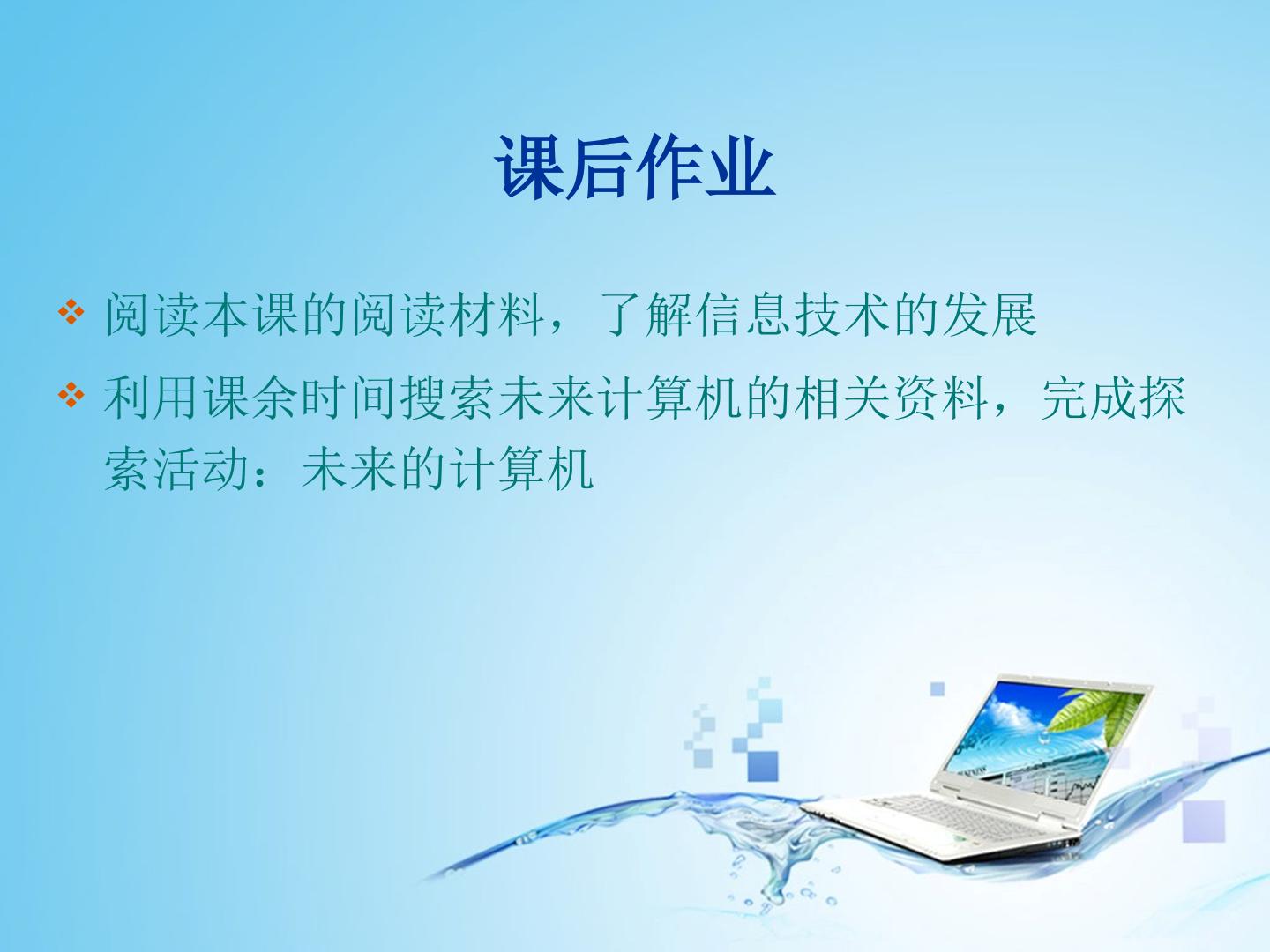 课后作业

❖ 阅读本课的阅读材料，了解信息技术的发展

❖ 利用课余时间搜索未来计算机的相关资料，完成探索活动：未来的计算机